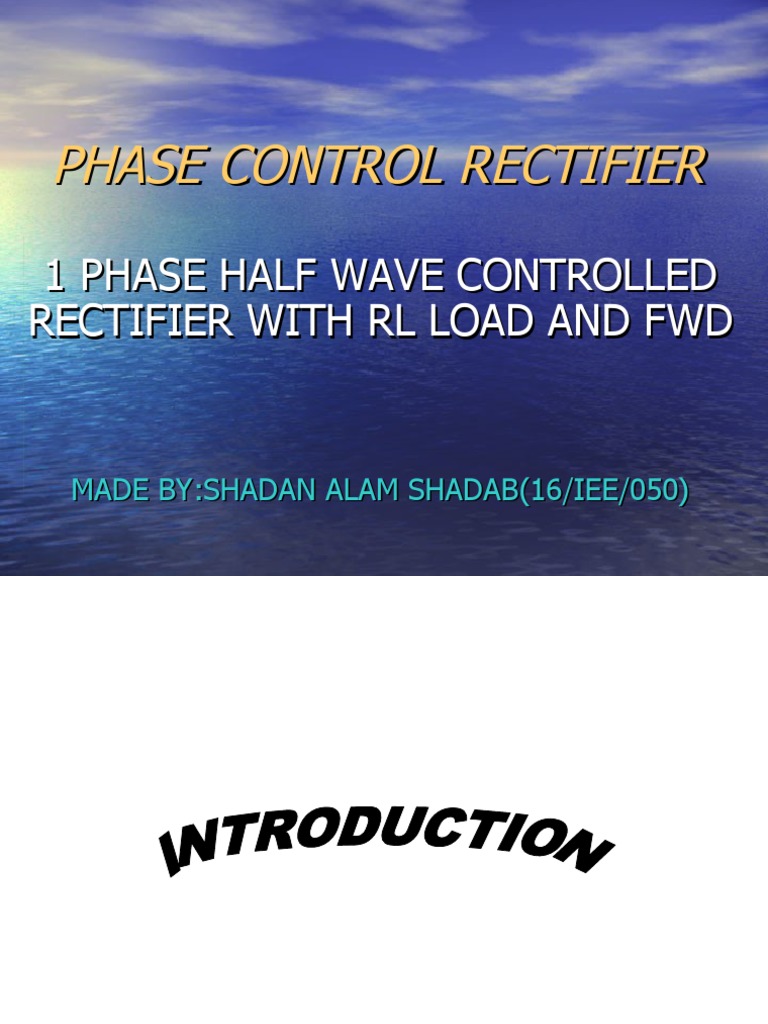 PHASE CONTROL RECTIFIER

1 PHASE HALF WAVE CONTROLLED RECTIFIER WITH RL LOAD AND FWD

MADE BY:SHADAN ALAM SHADAB(16/IEE/050)

INTRODUCTION